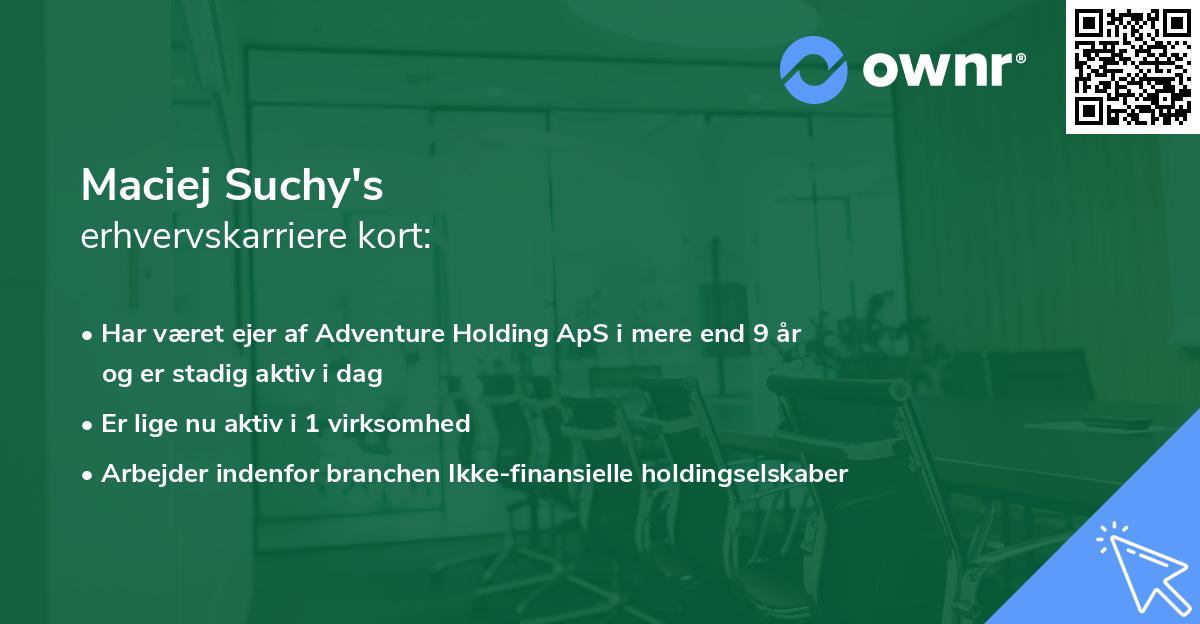 ownr®

Maciej Suchy's
erhvervskarriere kort:

• Har været ejer af Adventure Holding ApS i mere end 9 år og er stadig aktiv i dag
• Er lige nu aktiv i 1 virksomhed
• Arbejder indenfor branchen Ikke-finansielle holdingselskaber